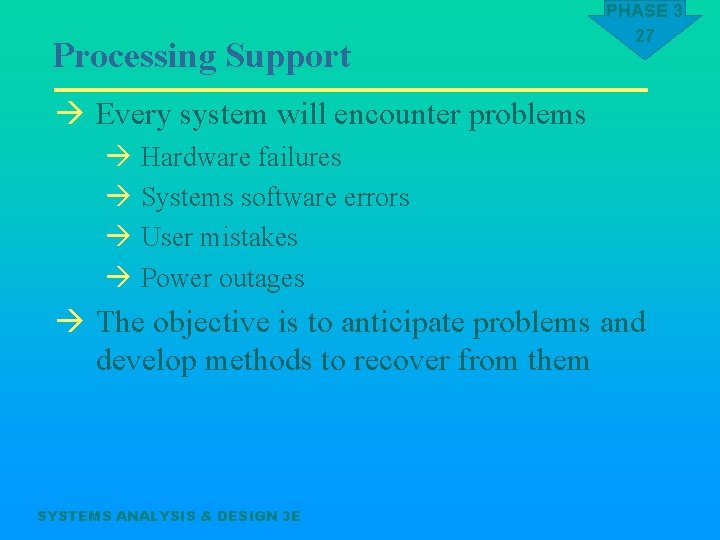 PHASE 3
27

Processing Support

→ Every system will encounter problems

→ Hardware failures

→ Systems software errors

→ User mistakes

→ Power outages

→ The objective is to anticipate problems and develop methods to recover from them

SYSTEMS ANALYSIS & DESIGN 3E